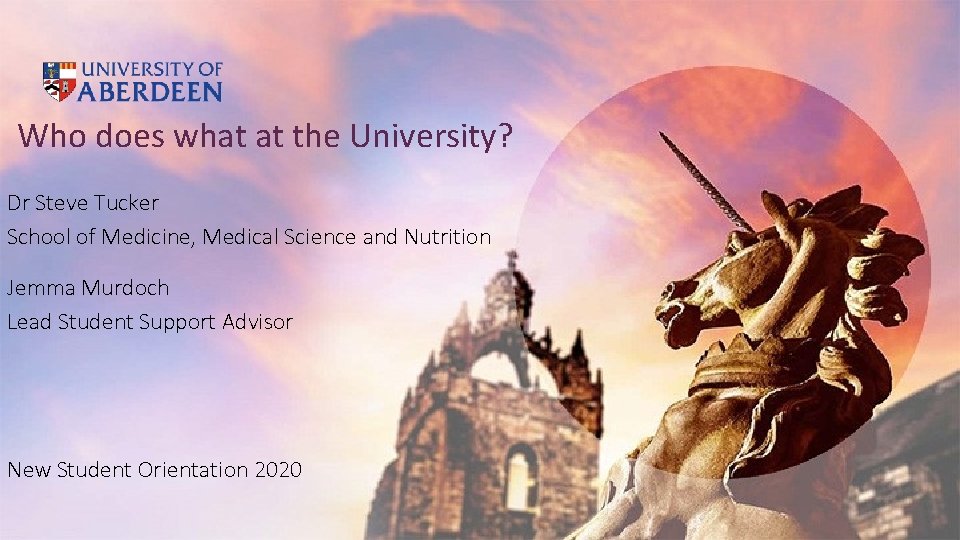 UNIVERSITY OF ABERDEEN

Who does what at the University?

Dr Steve Tucker
School of Medicine, Medical Science and Nutrition

Jemma Murdoch
Lead Student Support Advisor

New Student Orientation 2020